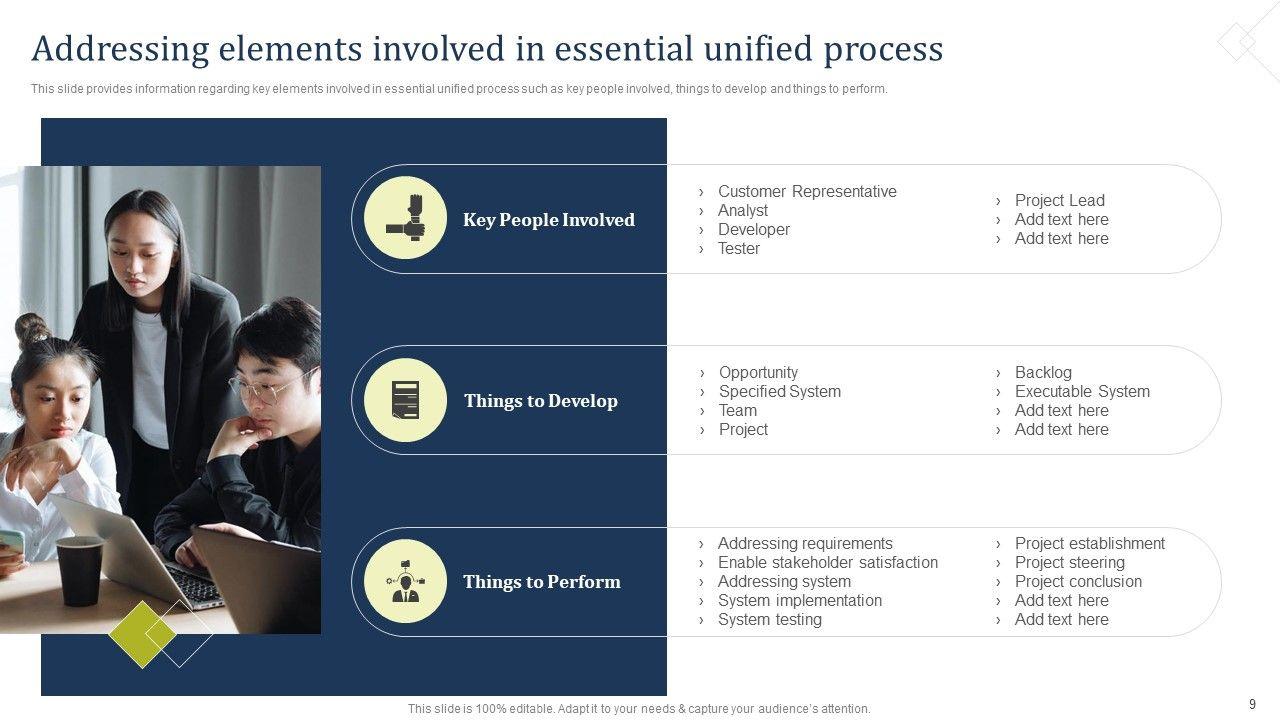 Addressing elements involved in essential unified process

This slide provides information regarding key elements involved in essential unified process such as key people involved, things to develop and things to perform.

Key People Involved

› Customer Representative
› Analyst
› Developer
› Tester

› Project Lead
› Add text here
› Add text here

Things to Develop

› Opportunity
› Specified System
› Team
› Project

› Backlog
› Executable System
› Add text here
› Add text here

Things to Perform

› Addressing requirements
› Enable stakeholder satisfaction
› Addressing system
› System implementation
› System testing

› Project establishment
› Project steering
› Project conclusion
› Add text here
› Add text here

This slide is 100% editable. Adapt it to your needs & capture your audience's attention.

9